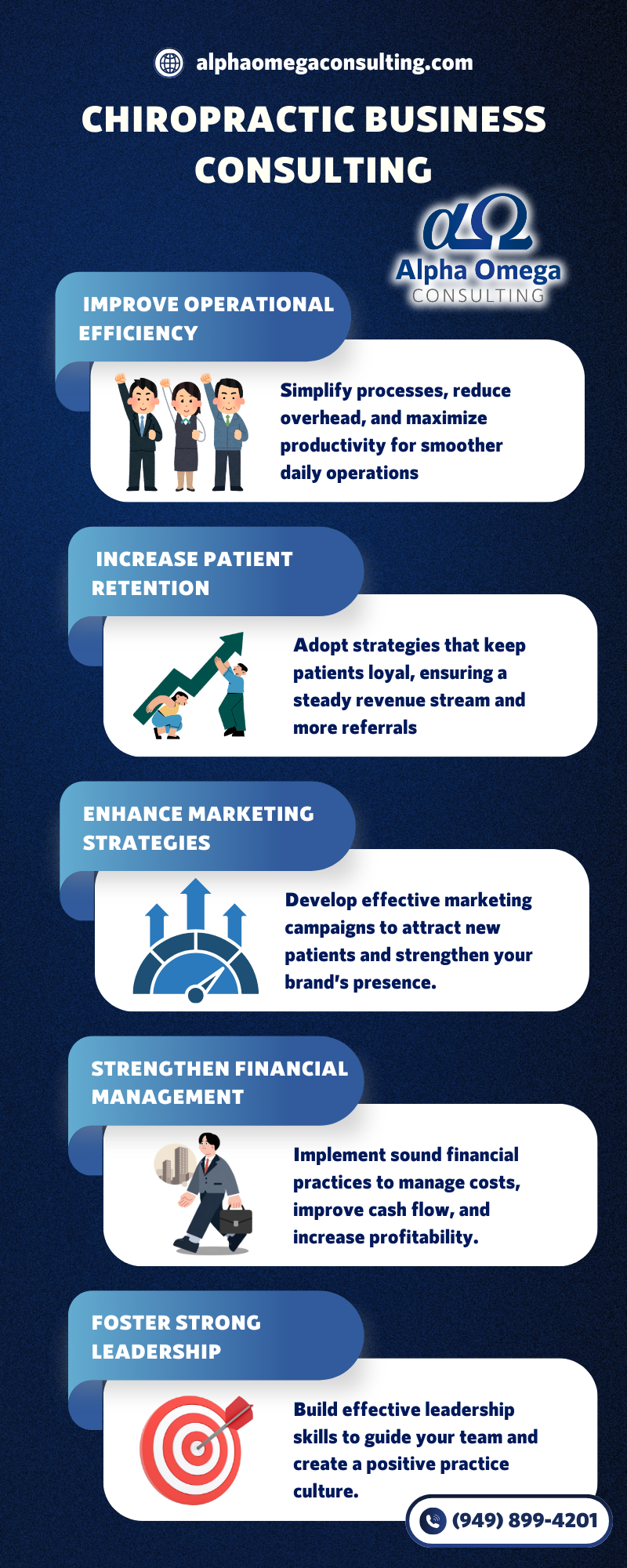 alphaomegaconsulting.com

CHIROPRACTIC BUSINESS CONSULTING

αΩ
Alpha Omega
CONSULTING

IMPROVE OPERATIONAL EFFICIENCY

Simplify processes, reduce overhead, and maximize productivity for smoother daily operations

INCREASE PATIENT RETENTION

Adopt strategies that keep patients loyal, ensuring a steady revenue stream and more referrals

ENHANCE MARKETING STRATEGIES

Develop effective marketing campaigns to attract new patients and strengthen your brand's presence.

STRENGTHEN FINANCIAL MANAGEMENT

Implement sound financial practices to manage costs, improve cash flow, and increase profitability.

FOSTER STRONG LEADERSHIP

Build effective leadership skills to guide your team and create a positive practice culture.

(949) 899-4201